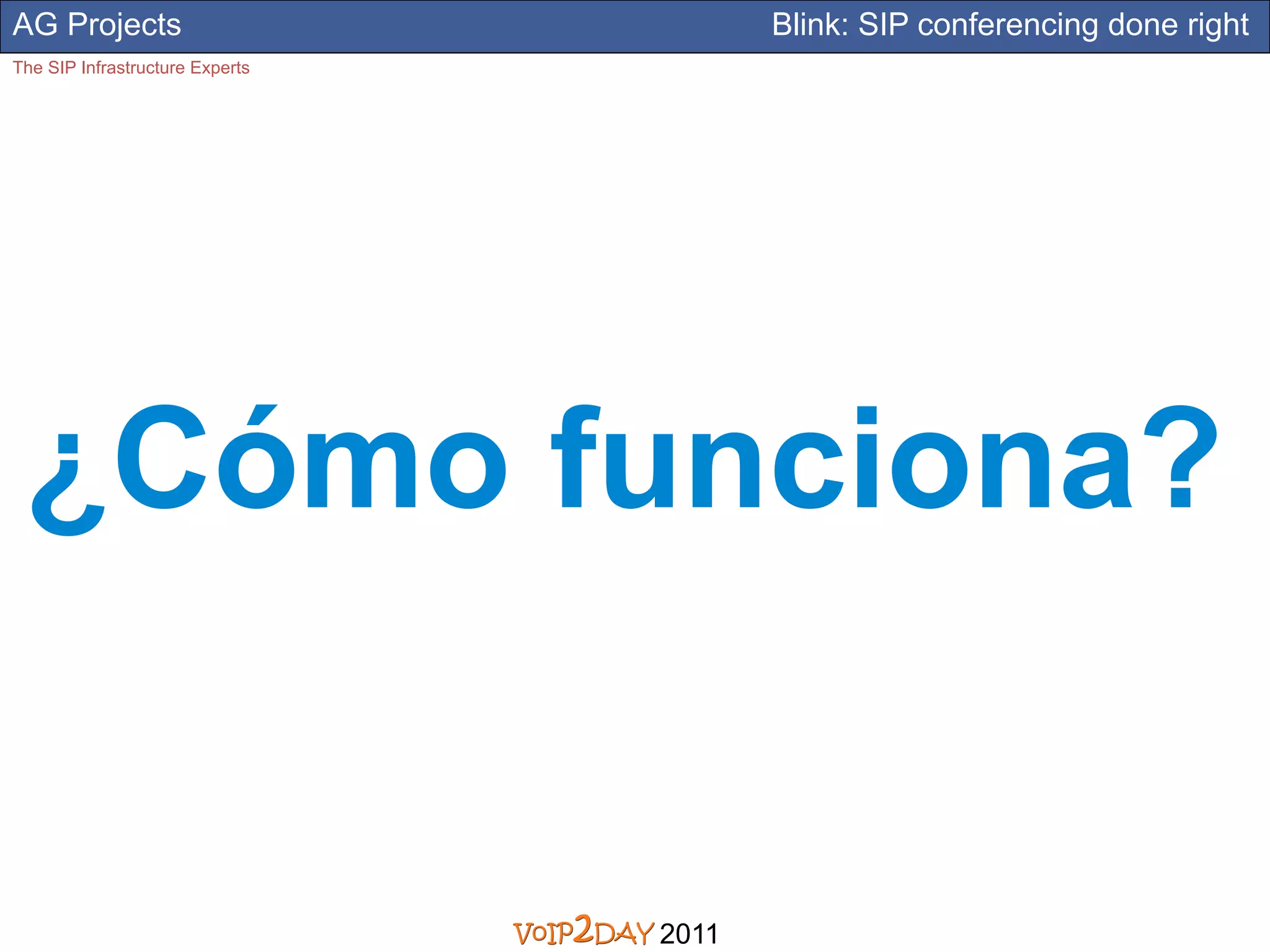 AG Projects

Blink: SIP conferencing done right

The SIP Infrastructure Experts

¿Cómo funciona?

VOIP2DAY 2011